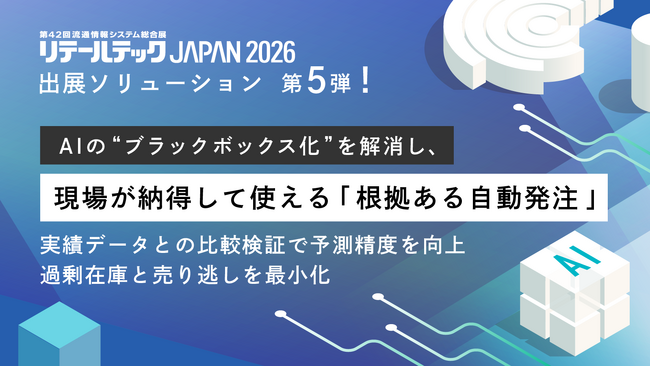 第42回流通情報システム総合展
リテールテック JAPAN 2026
出展ソリューション 第5弾！

AIの“ブラックボックス化”を解消し、

現場が納得して使える「根拠ある自動発注」

実績データとの比較検証で予測精度を向上
過剰在庫と売り逃しを最小化

AI